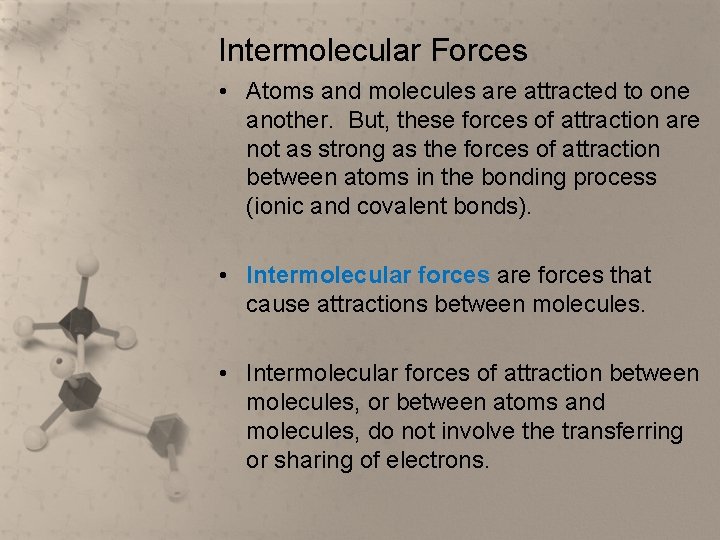 Intermolecular Forces

• Atoms and molecules are attracted to one another. But, these forces of attraction are not as strong as the forces of attraction between atoms in the bonding process (ionic and covalent bonds).

• Intermolecular forces are forces that cause attractions between molecules.

• Intermolecular forces of attraction between molecules, or between atoms and molecules, do not involve the transferring or sharing of electrons.